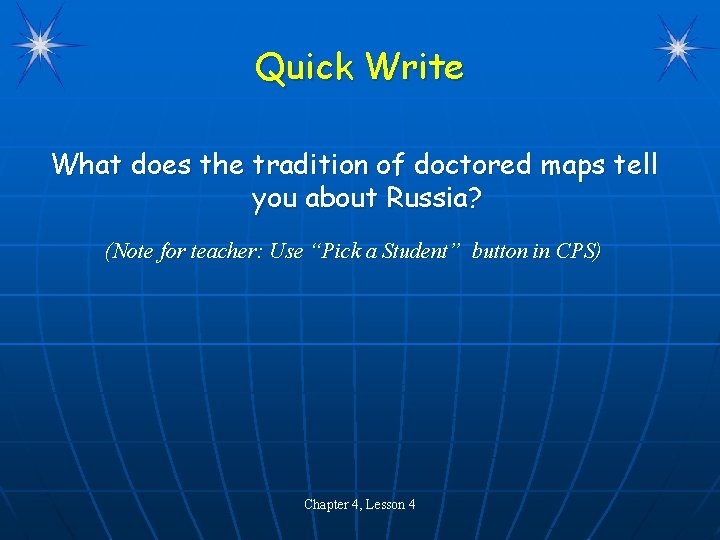 Quick Write

What does the tradition of doctored maps tell you about Russia?

(Note for teacher: Use “Pick a Student” button in CPS)

Chapter 4, Lesson 4